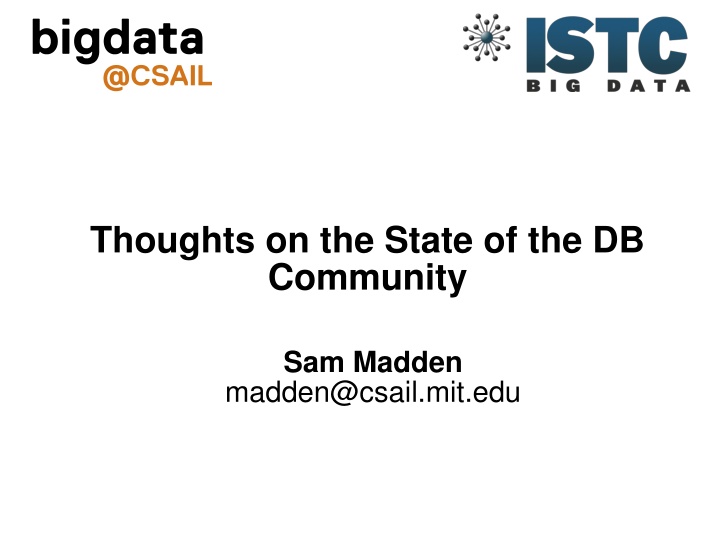 bigdata
@CSAIL

ISTC
BIG DATA

Thoughts on the State of the DB Community

Sam Madden
madden@csail.mit.edu